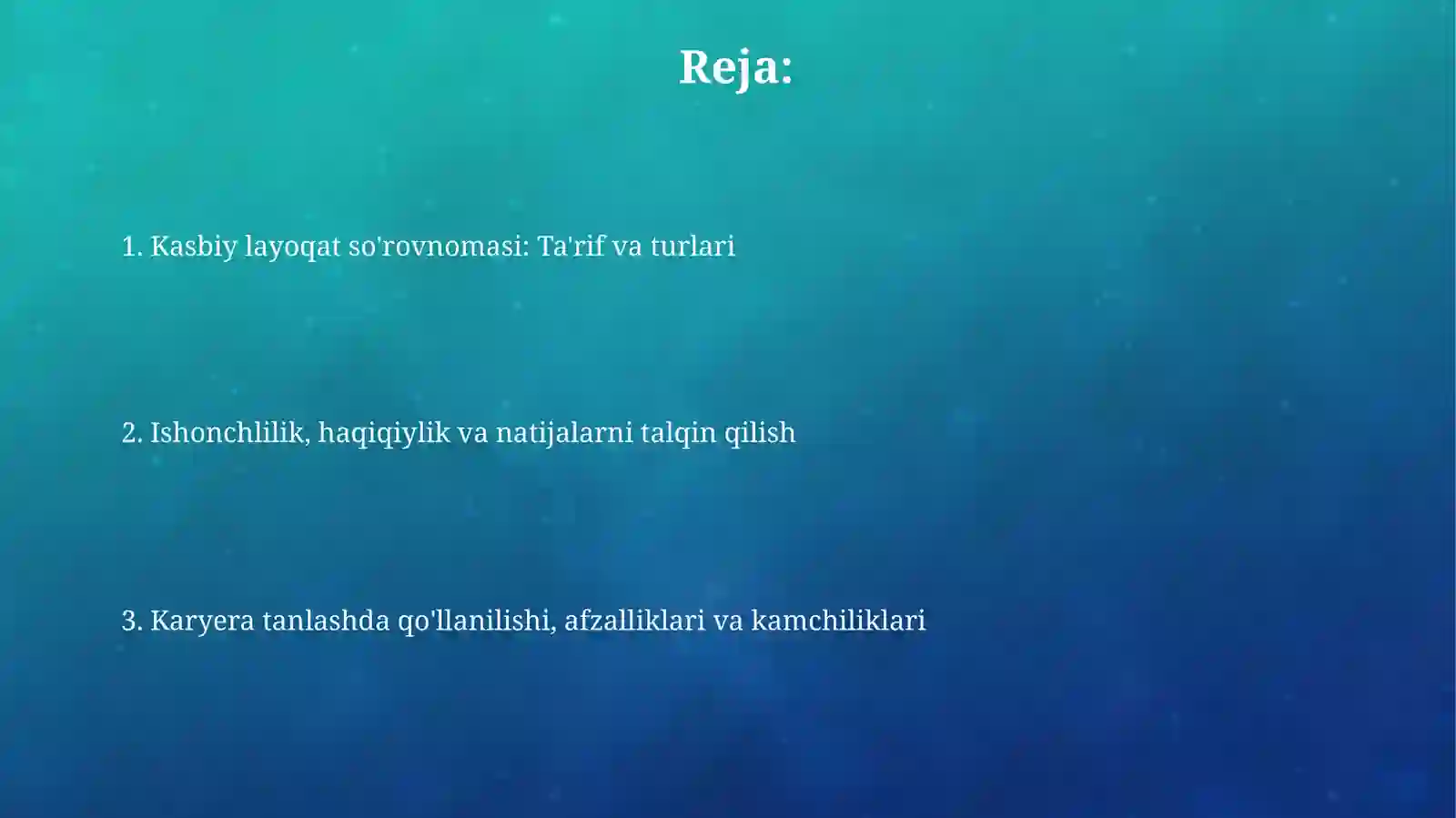 Reja:

1. Kasbiy layoqat so'rovnomasi: Ta'rif va turlari

2. Ishonchlilik, haqiqiylik va natijalarni talqin qilish

3. Karyera tanlashda qo'llanilishi, afzalliklari va kamchiliklari